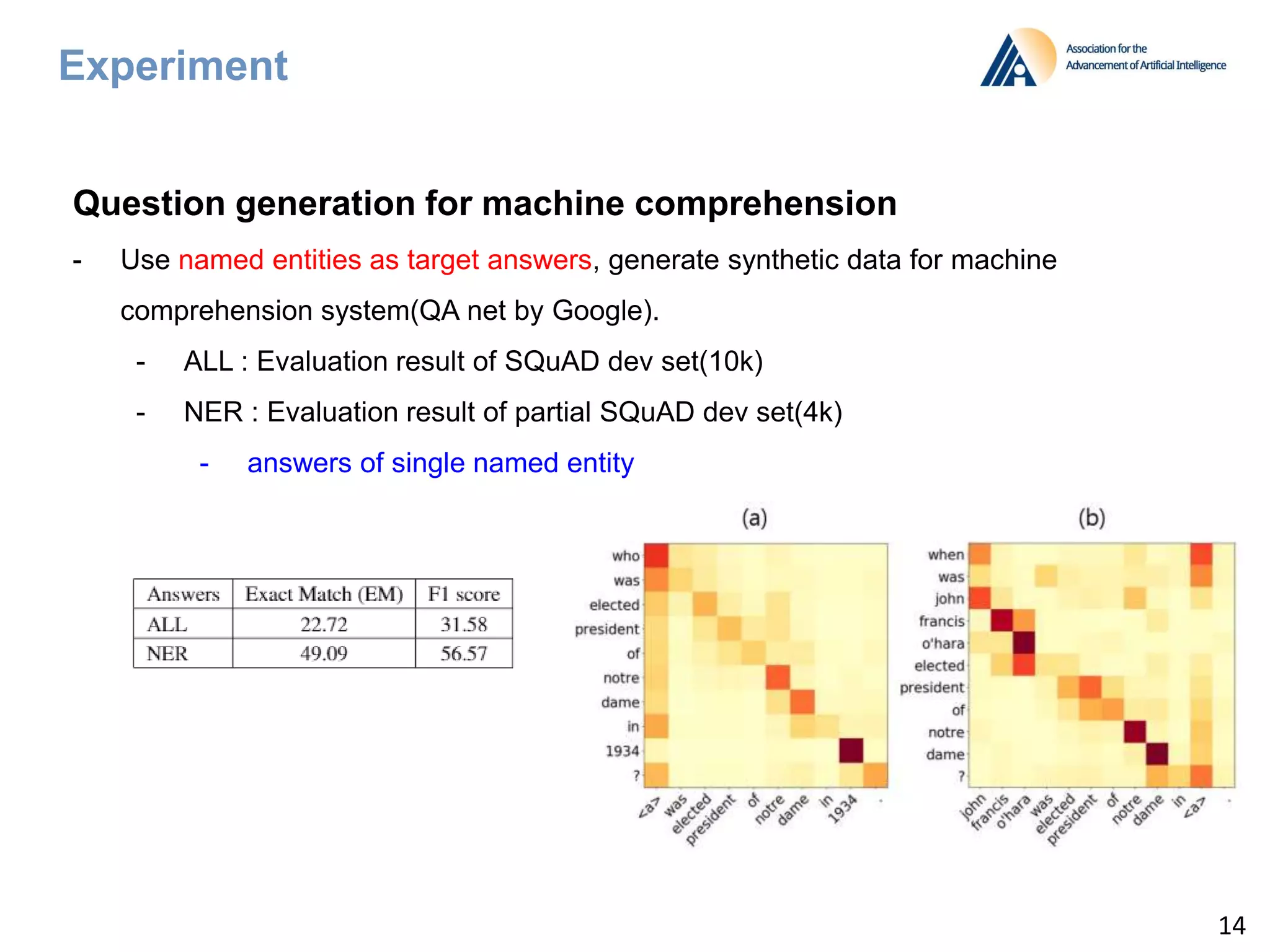 Experiment

Association for the Advancement of Artificial Intelligence

Question generation for machine comprehension

- Use named entities as target answers, generate synthetic data for machine comprehension system(QA net by Google).
  - ALL : Evaluation result of SQuAD dev set(10k)
  - NER : Evaluation result of partial SQuAD dev set(4k)
    - answers of single named entity

| Answers | Exact Match (EM) | F1 score |
|---|---|---|
| ALL | 22.72 | 31.58 |
| NER | 49.09 | 56.57 |

(a)

who
was
elected
president
of
notre
dame
in
1934
?

<a>
was
elected
president
of
notre
dame
in
1934
.

(b)

when
was
john
francis
o'hara
elected
president
of
notre
dame
?

john
francis
o'hara
was
elected
president
of
notre
dame
in
<a>
.

14